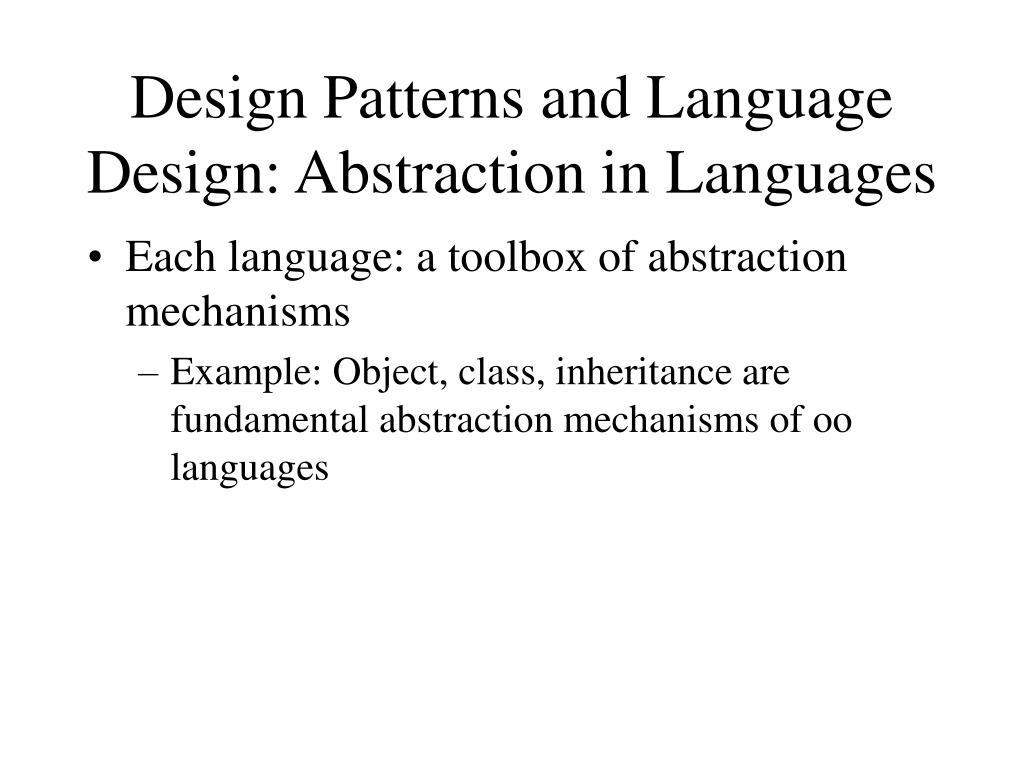 Design Patterns and Language Design: Abstraction in Languages

• Each language: a toolbox of abstraction mechanisms

– Example: Object, class, inheritance are fundamental abstraction mechanisms of oo languages